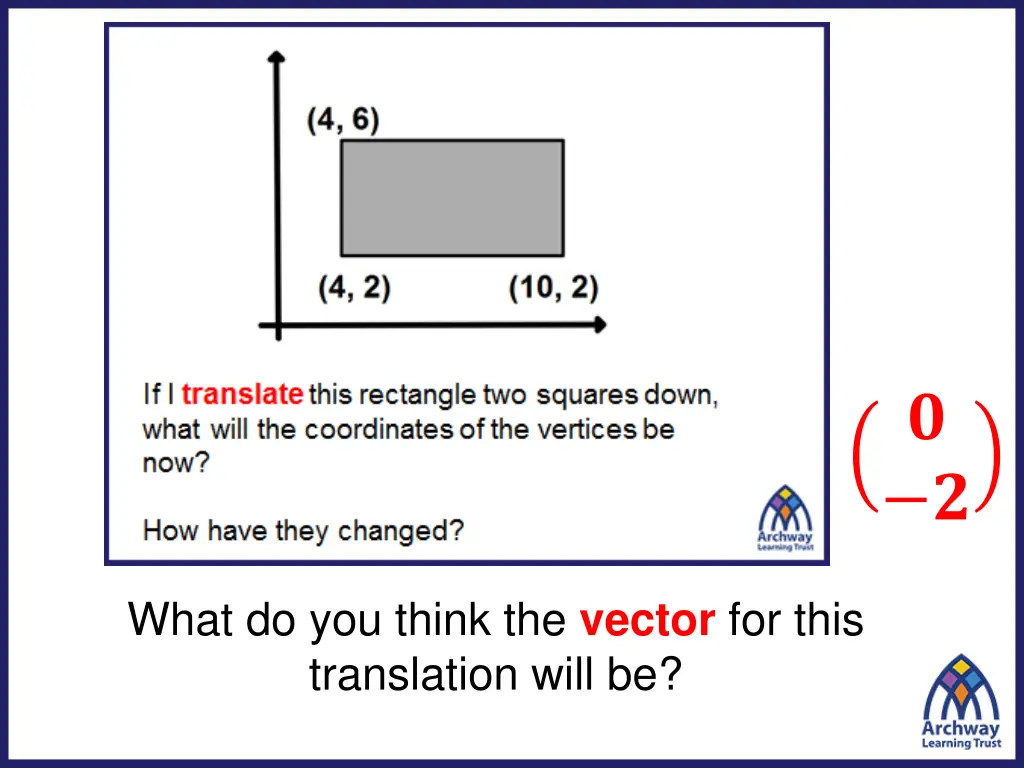 (4, 6)

(4, 2)

(10, 2)

If I translate this rectangle two squares down, what will the coordinates of the vertices be now?

How have they changed?

Archway Learning Trust

$\begin{pmatrix} 0 \\ -2 \end{pmatrix}$

What do you think the vector for this translation will be?

Archway Learning Trust